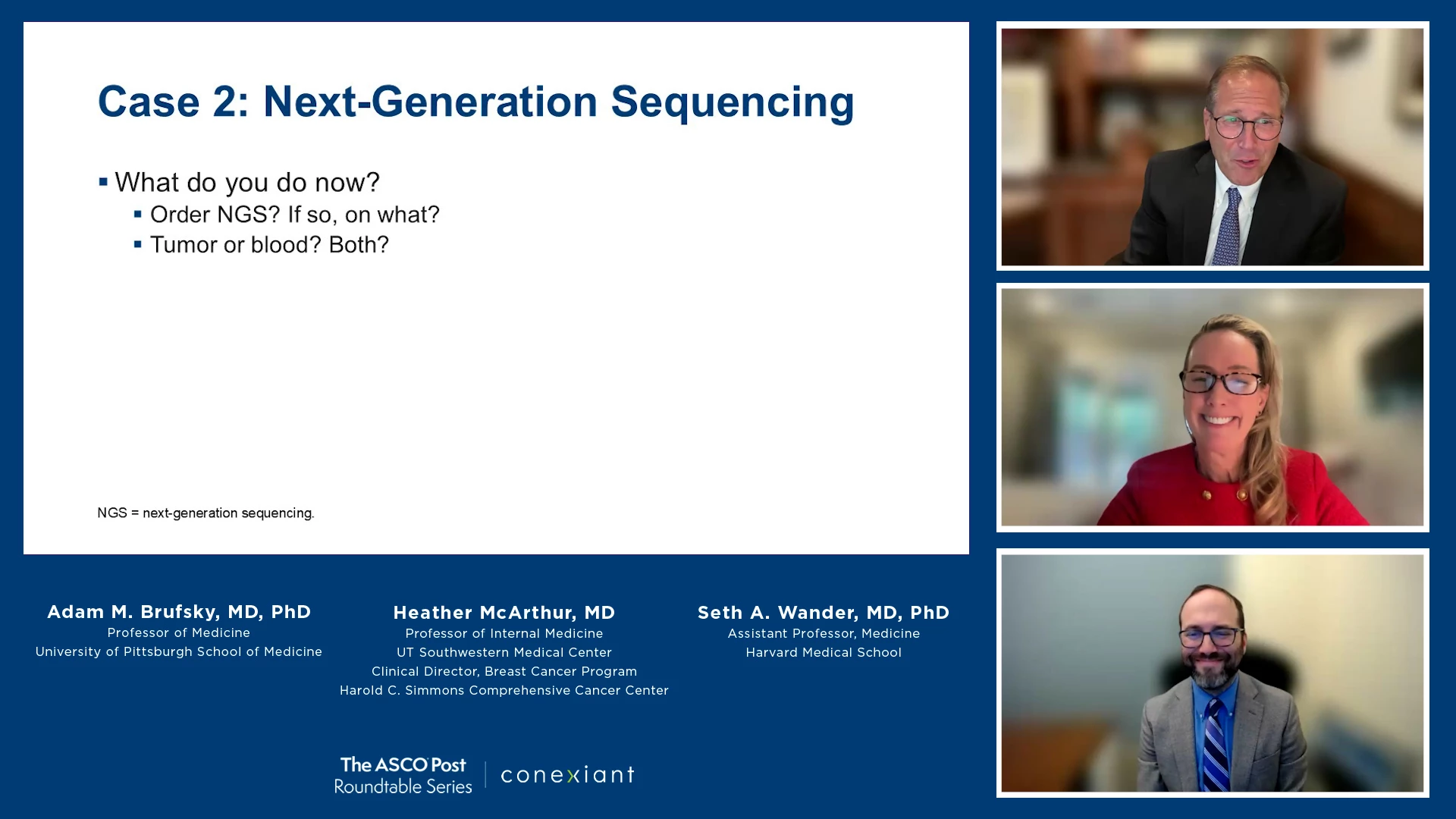 Case 2: Next-Generation Sequencing

▪ What do you do now?
▪ Order NGS? If so, on what?
▪ Tumor or blood? Both?

NGS = next-generation sequencing.

Adam M. Brufsky, MD, PhD
Professor of Medicine
University of Pittsburgh School of Medicine

Heather McArthur, MD
Professor of Internal Medicine
UT Southwestern Medical Center
Clinical Director, Breast Cancer Program
Harold C. Simmons Comprehensive Cancer Center

Seth A. Wander, MD, PhD
Assistant Professor, Medicine
Harvard Medical School

The ASCO Post
Roundtable Series

conexiant